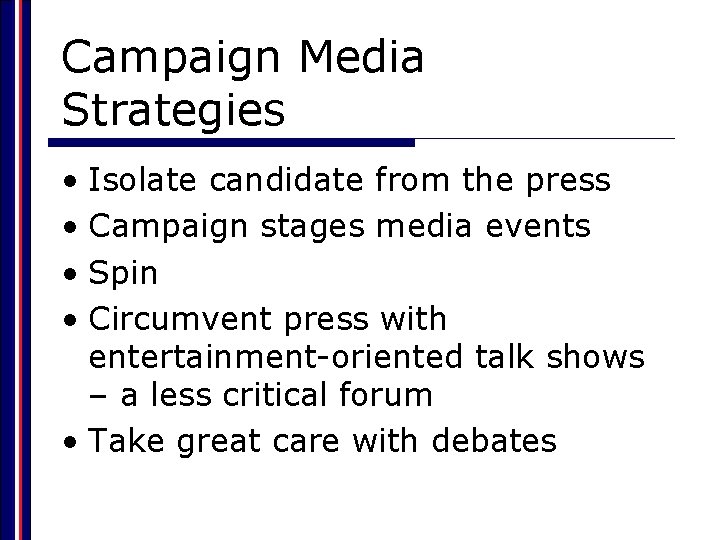 Campaign Media Strategies

• Isolate candidate from the press
• Campaign stages media events
• Spin
• Circumvent press with entertainment-oriented talk shows – a less critical forum
• Take great care with debates